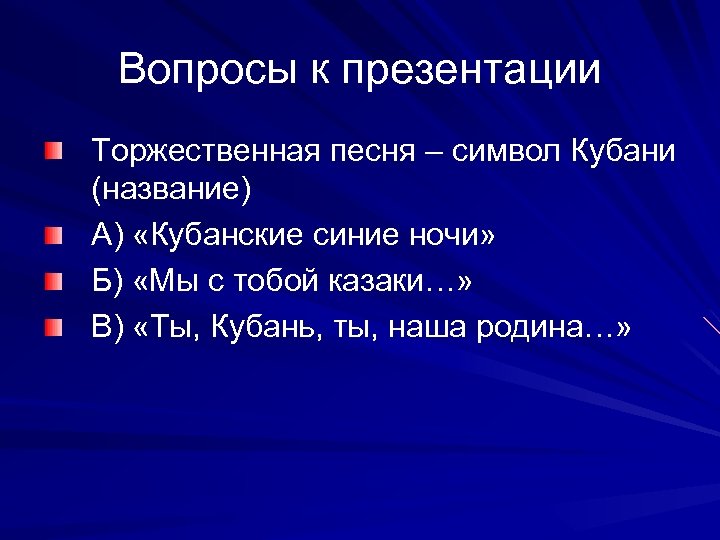 Вопросы к презентации

Торжественная песня – символ Кубани (название)

А) «Кубанские синие ночи»

Б) «Мы с тобой казаки…»

В) «Ты, Кубань, ты, наша родина…»